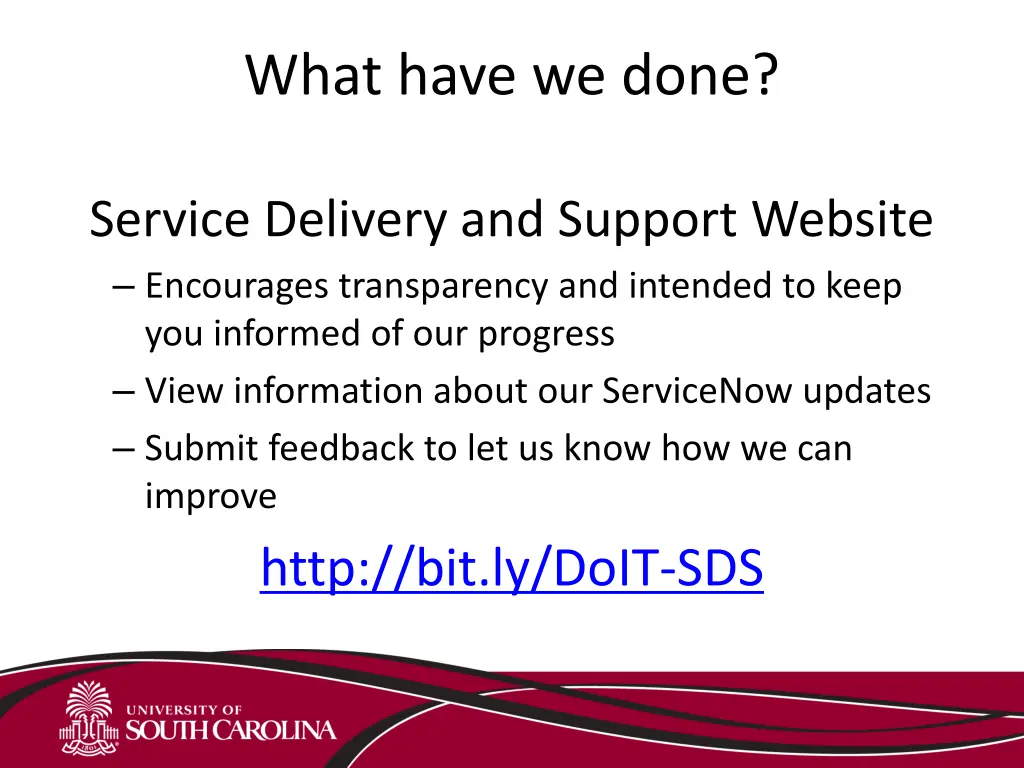 What have we done?

Service Delivery and Support Website

– Encourages transparency and intended to keep you informed of our progress

– View information about our ServiceNow updates

– Submit feedback to let us know how we can improve

http://bit.ly/DoIT-SDS

UNIVERSITY OF SOUTH CAROLINA